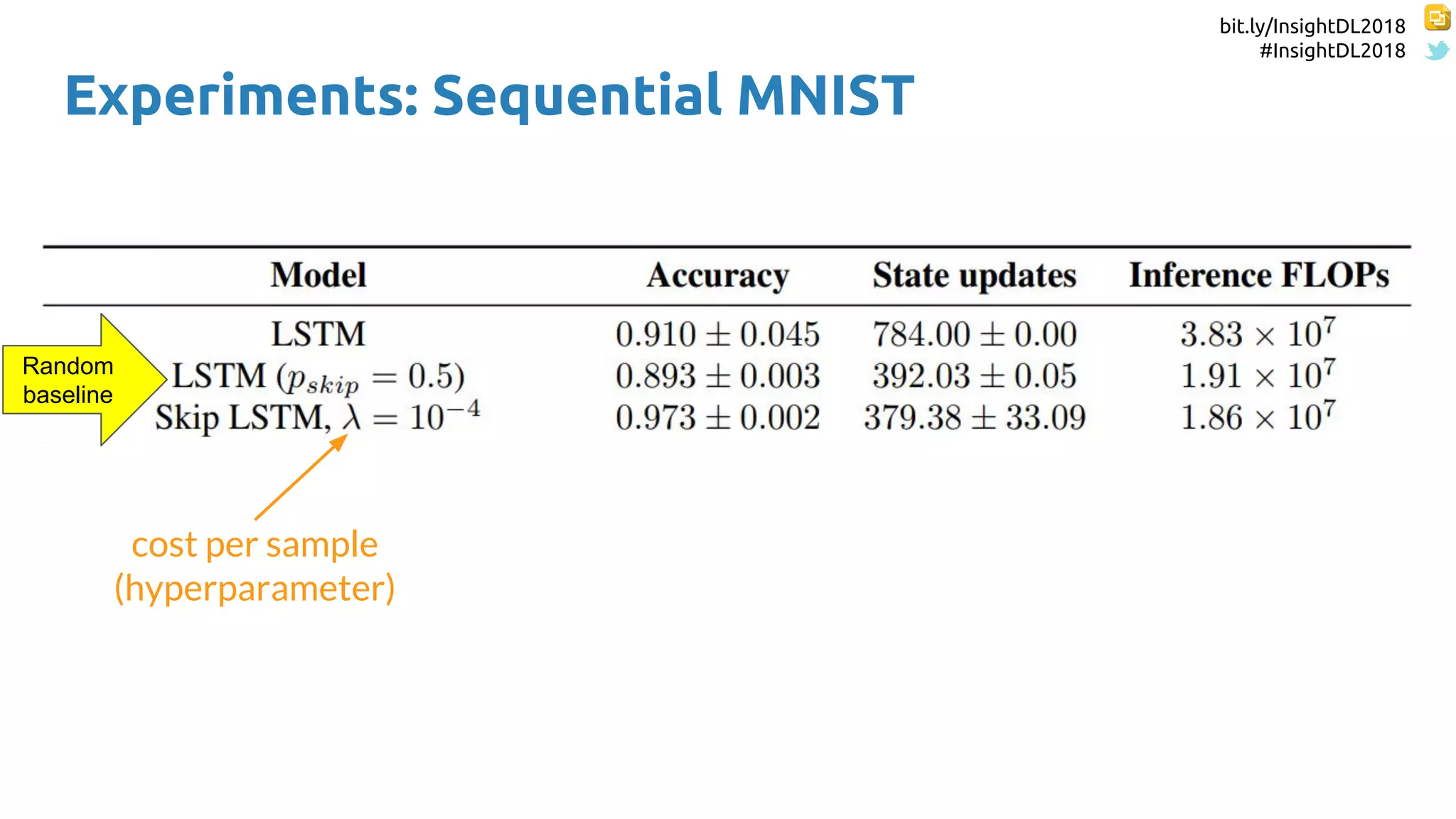 bit.ly/InsightDL2018
#InsightDL2018

Experiments: Sequential MNIST

| Model | Accuracy | State updates | Inference FLOPs |
|---|---|---|---|
| LSTM | $0.910 \pm 0.045$ | $784.00 \pm 0.00$ | $3.83 \times 10^7$ |
| LSTM ($p_{skip} = 0.5$) | $0.893 \pm 0.003$ | $392.03 \pm 0.05$ | $1.91 \times 10^7$ |
| Skip LSTM, $\lambda = 10^{-4}$ | $0.973 \pm 0.002$ | $379.38 \pm 33.09$ | $1.86 \times 10^7$ |

Random baseline

cost per sample (hyperparameter)